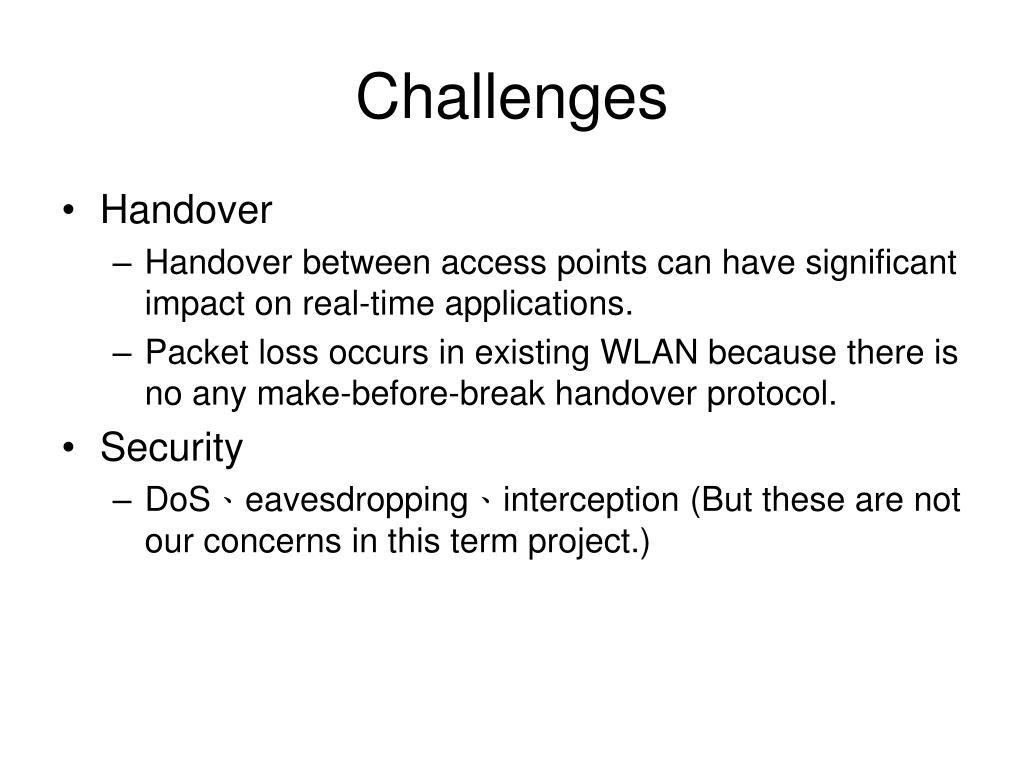 Challenges

• Handover
 – Handover between access points can have significant impact on real-time applications.
 – Packet loss occurs in existing WLAN because there is no any make-before-break handover protocol.
• Security
 – DoS、eavesdropping、interception (But these are not our concerns in this term project.)